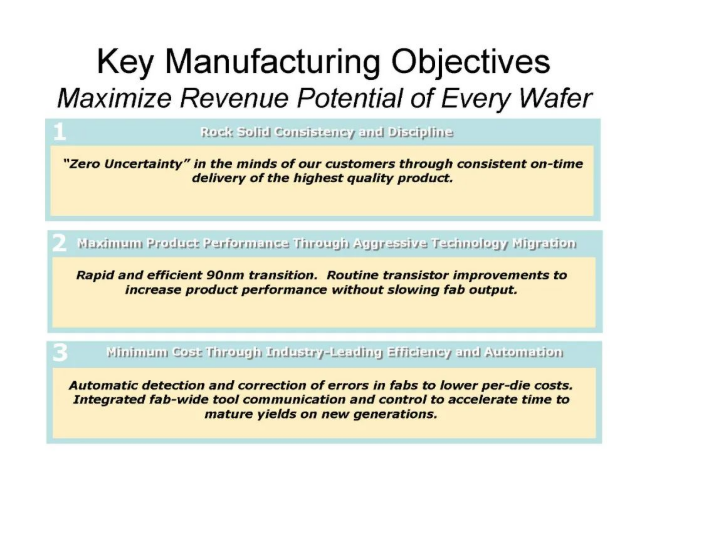 Key Manufacturing Objectives
Maximize Revenue Potential of Every Wafer

1
Rock Solid Consistency and Discipline

"Zero Uncertainty" in the minds of our customers through consistent on-time delivery of the highest quality product.

2
Maximum Product Performance Through Aggressive Technology Migration

Rapid and efficient 90nm transition. Routine transistor improvements to increase product performance without slowing fab output.

3
Minimum Cost Through Industry-Leading Efficiency and Automation

Automatic detection and correction of errors in fabs to lower per-die costs. Integrated fab-wide tool communication and control to accelerate time to mature yields on new generations.